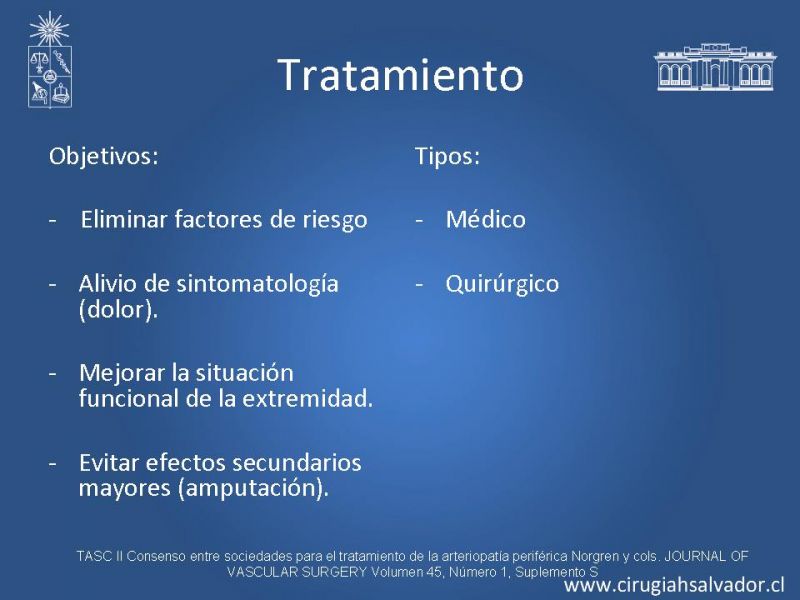 Tratamiento

Objetivos:

- Eliminar factores de riesgo

- Alivio de sintomatología (dolor).

- Mejorar la situación funcional de la extremidad.

- Evitar efectos secundarios mayores (amputación).

Tipos:

- Médico

- Quirúrgico

TASC II Consenso entre sociedades para el tratamiento de la arteriopatía periférica Norgren y cols. JOURNAL OF VASCULAR SURGERY Volumen 45, Número 1, Suplemento S

www.cirugiahsalvador.cl